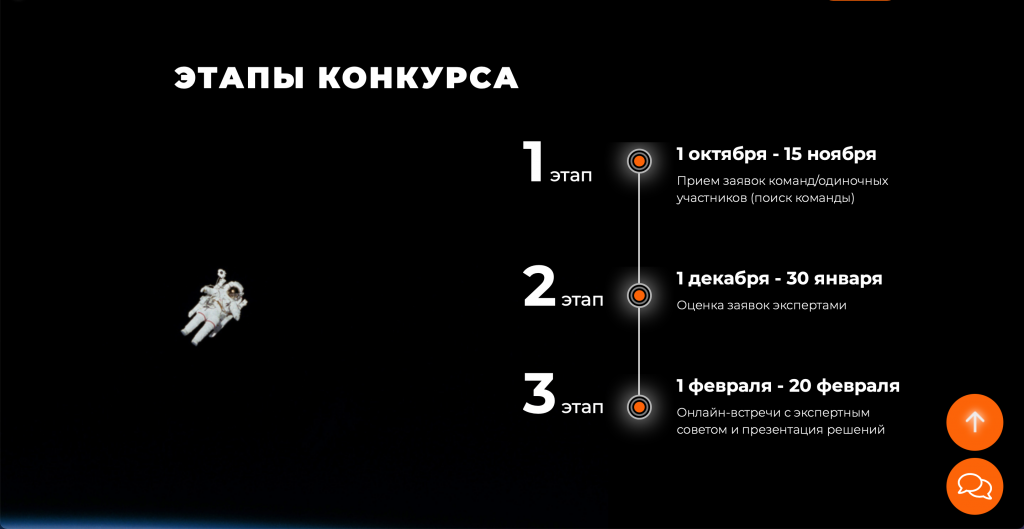 ЭТАПЫ КОНКУРСА

1 этап

1 октября - 15 ноября

Прием заявок команд/одиночных участников (поиск команды)

2 этап

1 декабря - 30 января

Оценка заявок экспертами

3 этап

1 февраля - 20 февраля

Онлайн-встречи с экспертным советом и презентация решений